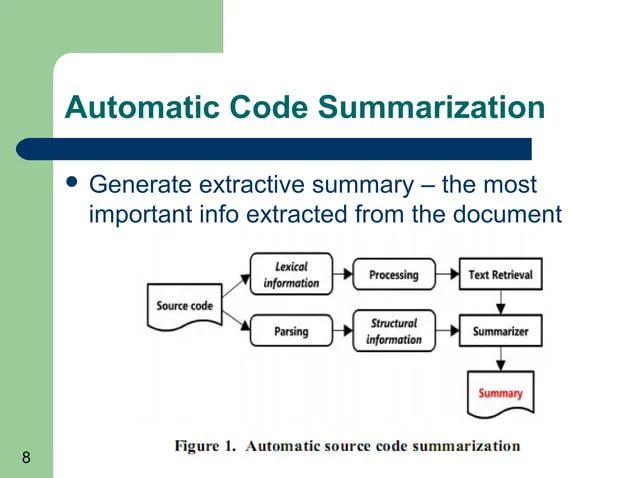 Automatic Code Summarization

• Generate extractive summary – the most important info extracted from the document

Source code
Lexical information
Processing
Text Retrieval
Parsing
Structural information
Summarizer
Summary

Figure 1. Automatic source code summarization

8